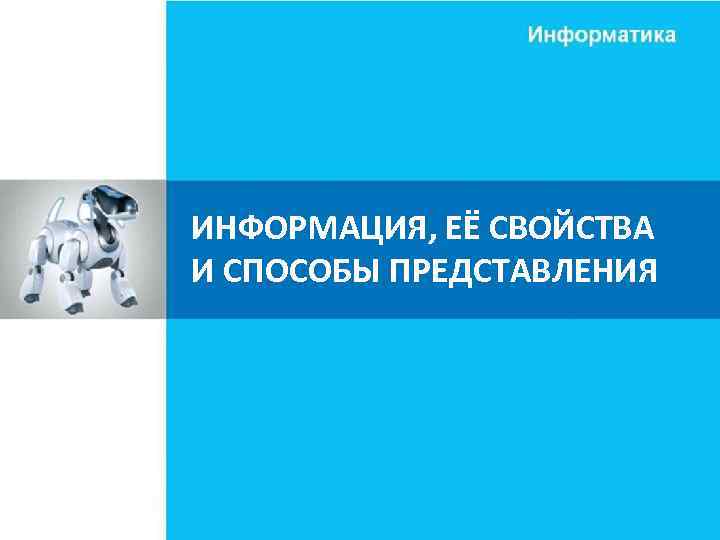 Информатика

ИНФОРМАЦИЯ, ЕЁ СВОЙСТВА И СПОСОБЫ ПРЕДСТАВЛЕНИЯ